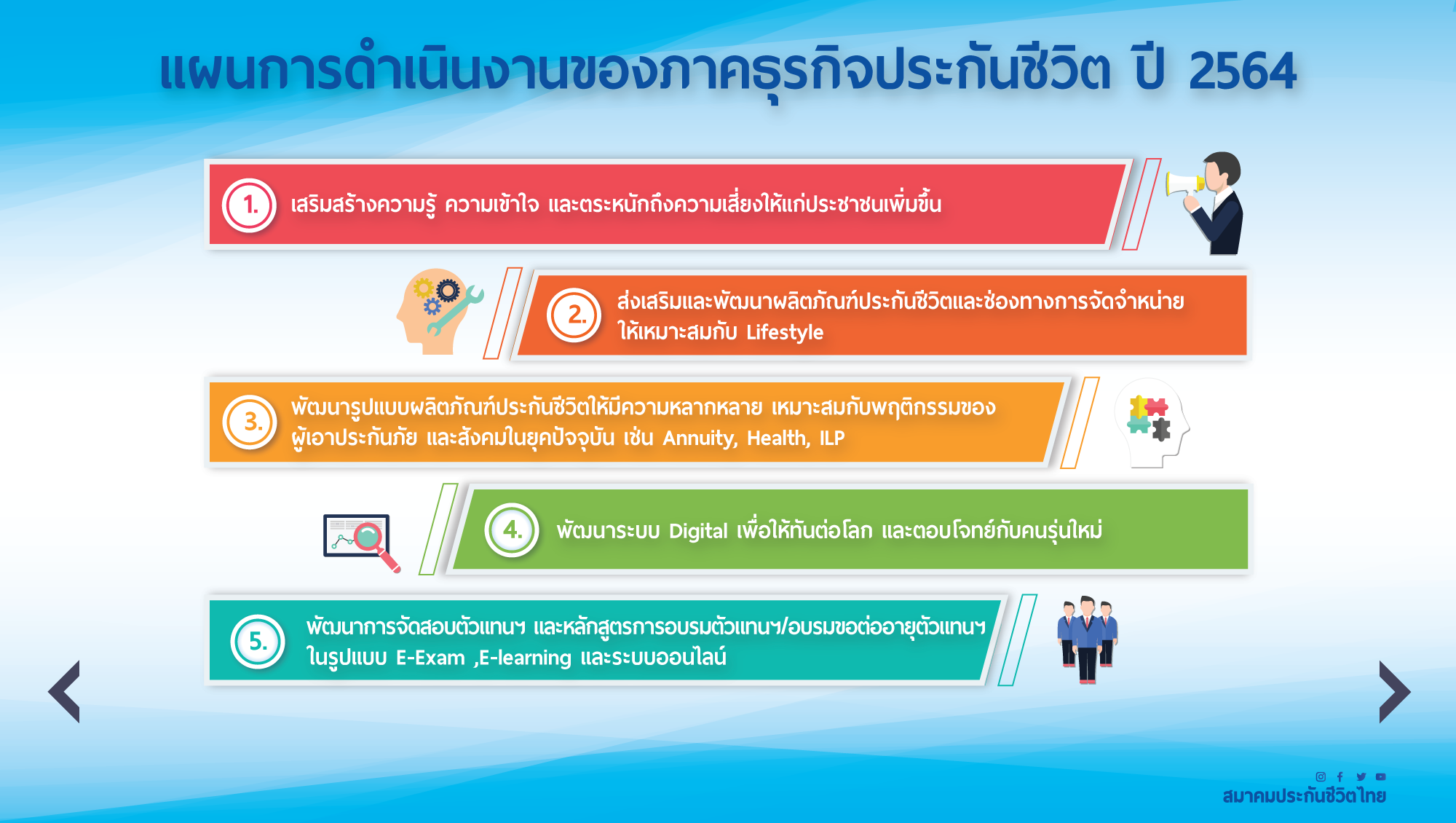 แผนการดำเนินงานของภาคธุรกิจประกันชีวิต ปี 2564

1. เสริมสร้างความรู้ ความเข้าใจ และตระหนักถึงความเสี่ยงให้แก่ประชาชนเพิ่มขึ้น

2. ส่งเสริมและพัฒนาผลิตภัณฑ์ประกันชีวิตและช่องทางการจัดจำหน่ายให้เหมาะสมกับ Lifestyle

3. พัฒนารูปแบบผลิตภัณฑ์ประกันชีวิตให้มีความหลากหลาย เหมาะสมกับพฤติกรรมของผู้เอาประกันภัย และสังคมในยุคปัจจุบัน เช่น Annuity, Health, ILP

4. พัฒนาระบบ Digital เพื่อให้ทันต่อโลก และตอบโจทย์กับคนรุ่นใหม่

5. พัฒนาการจัดสอบตัวแทนฯ และหลักสูตรการอบรมตัวแทนฯ/อบรมขอต่ออายุตัวแทนฯ ในรูปแบบ E-Exam ,E-learning และระบบออนไลน์

สมาคมประกันชีวิตไทย